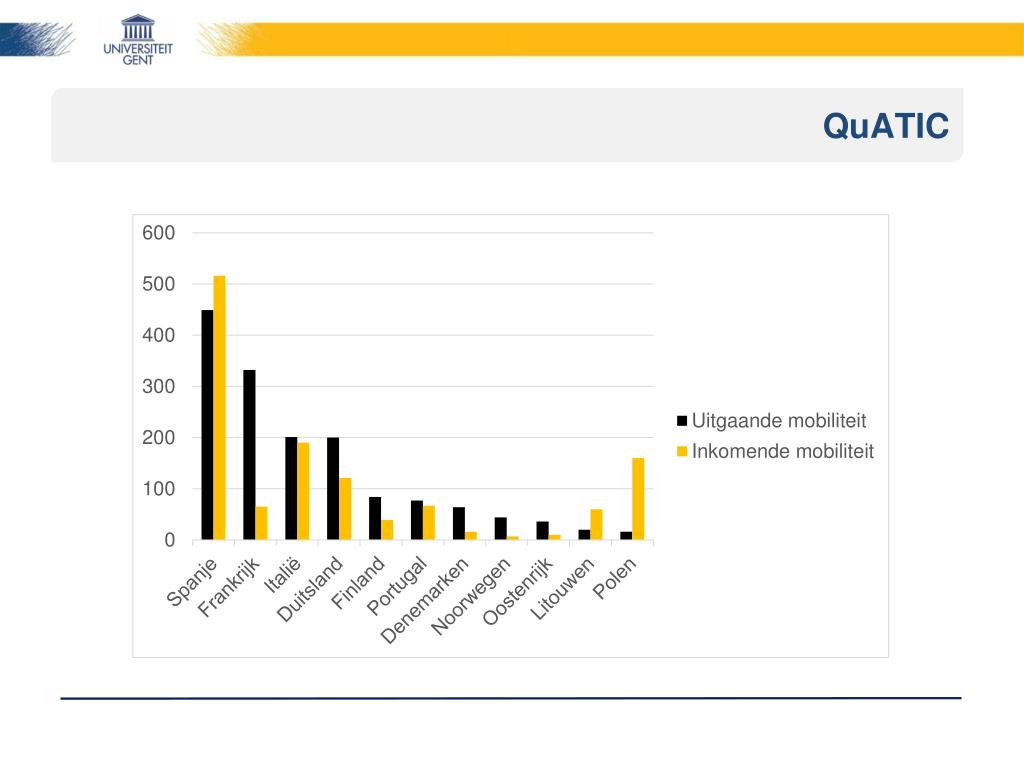 UNIVERSITEIT
GENT

QuATIC

600
500
400
300
200
100
0

Spanje
Frankrijk
Italië
Duitsland
Finland
Portugal
Denemarken
Noorwegen
Oostenrijk
Litouwen
Polen

Uitgaande mobiliteit
Inkomende mobiliteit